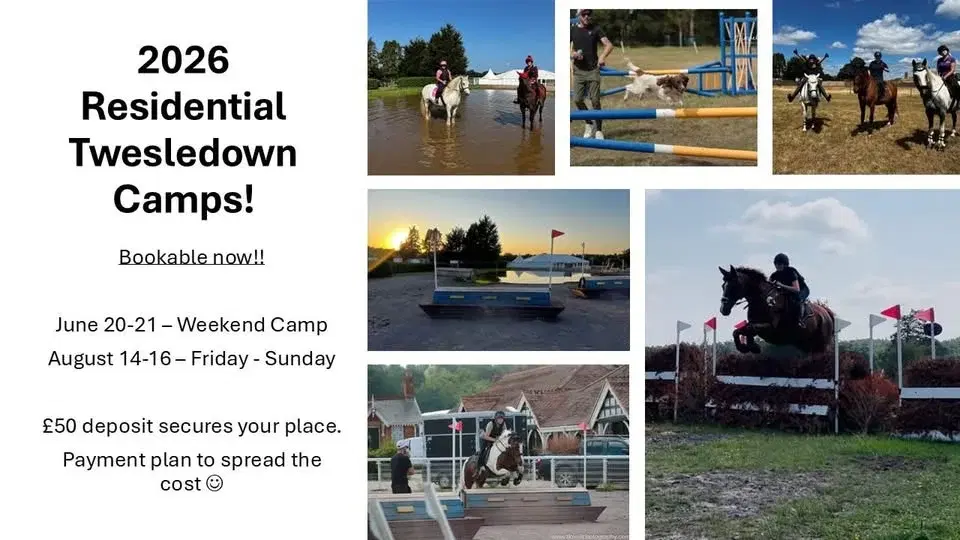 2026 Residential Twesledown Camps!

Bookable now!!

June 20-21 – Weekend Camp

August 14-16 – Friday - Sunday

£50 deposit secures your place.

Payment plan to spread the cost ☺